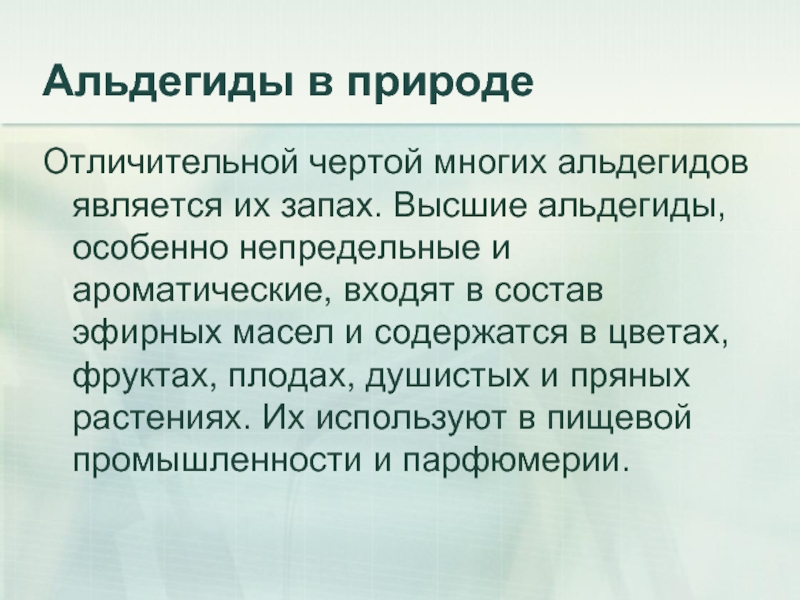 Альдегиды в природе

Отличительной чертой многих альдегидов является их запах. Высшие альдегиды, особенно непредельные и ароматические, входят в состав эфирных масел и содержатся в цветах, фруктах, плодах, душистых и пряных растениях. Их используют в пищевой промышленности и парфюмерии.